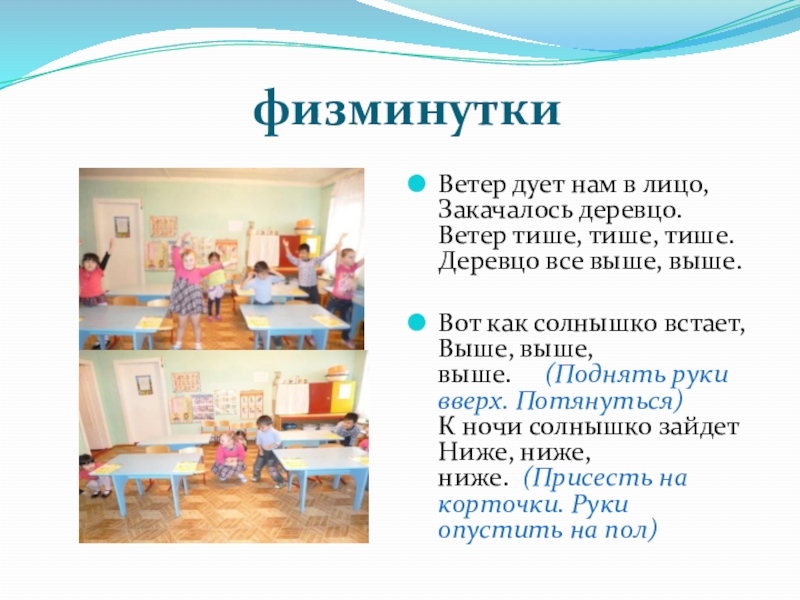 физминутки

Ветер дует нам в лицо,
Закачалось деревцо.
Ветер тише, тише, тише.
Деревцо все выше, выше.

Вот как солнышко встает,
Выше, выше,
выше. (Поднять руки вверх. Потянуться)
К ночи солнышко зайдет
Ниже, ниже,
ниже. (Присесть на корточки. Руки опустить на пол)